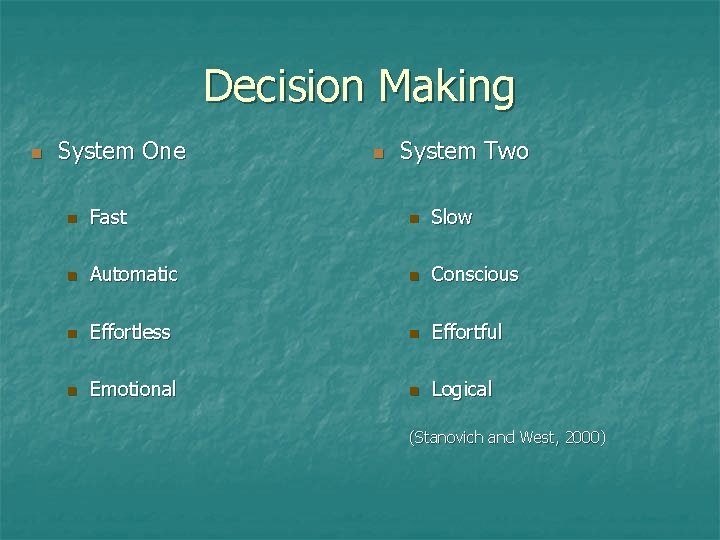 Decision Making

System One

Fast

Automatic

Effortless

Emotional

System Two

Slow

Conscious

Effortful

Logical

(Stanovich and West, 2000)